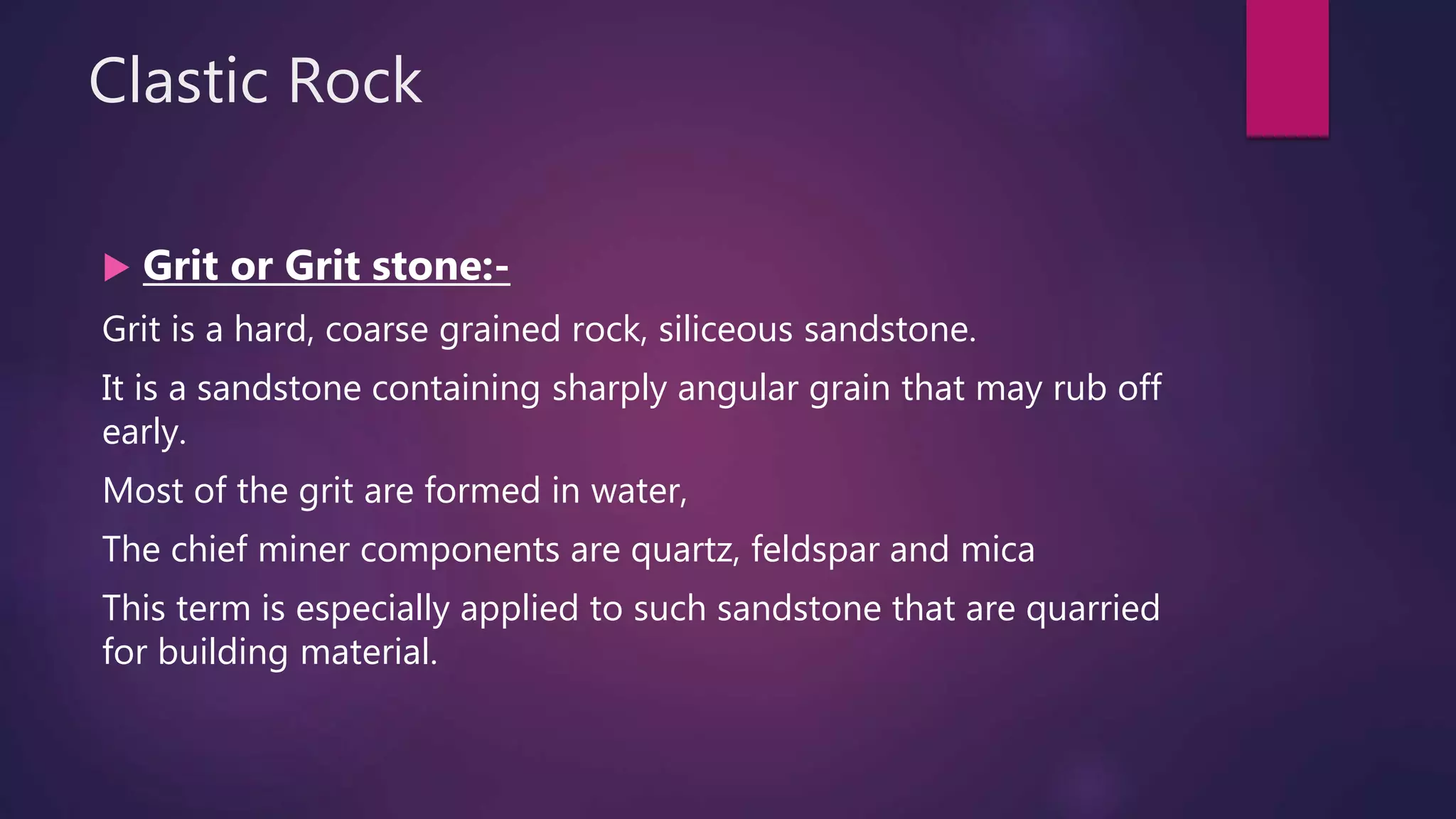 Clastic Rock

Grit or Grit stone:-

Grit is a hard, coarse grained rock, siliceous sandstone.

It is a sandstone containing sharply angular grain that may rub off early.

Most of the grit are formed in water,

The chief miner components are quartz, feldspar and mica

This term is especially applied to such sandstone that are quarried for building material.